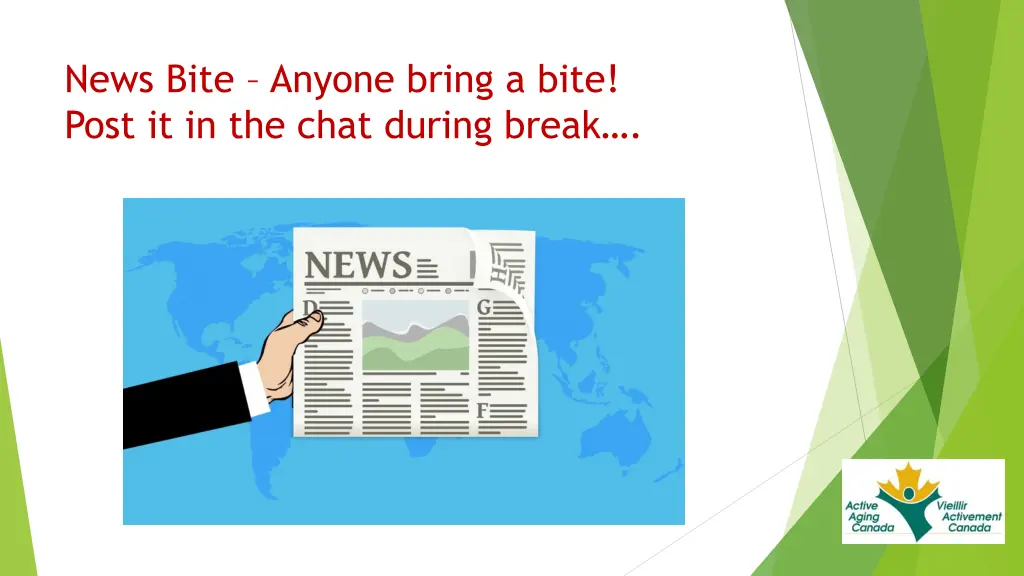 News Bite – Anyone bring a bite!
Post it in the chat during break….

NEWS
D
G
F

Active Aging Canada
Vieillir Activement Canada